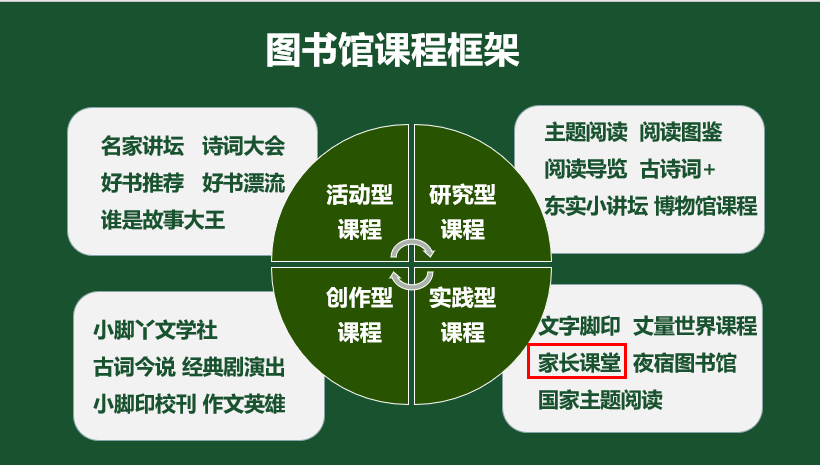 图书馆课程框架

名家讲坛 诗词大会
好书推荐 好书漂流
谁是故事大王

活动型课程

研究型课程

主题阅读 阅读图鉴
阅读导览 古诗词+
东实小讲坛 博物馆课程

小脚丫文学社
古词今说 经典剧演出
小脚印校刊 作文英雄

创作型课程

实践型课程

文字脚印 丈量世界课程
家长课堂 夜宿图书馆
国家主题阅读